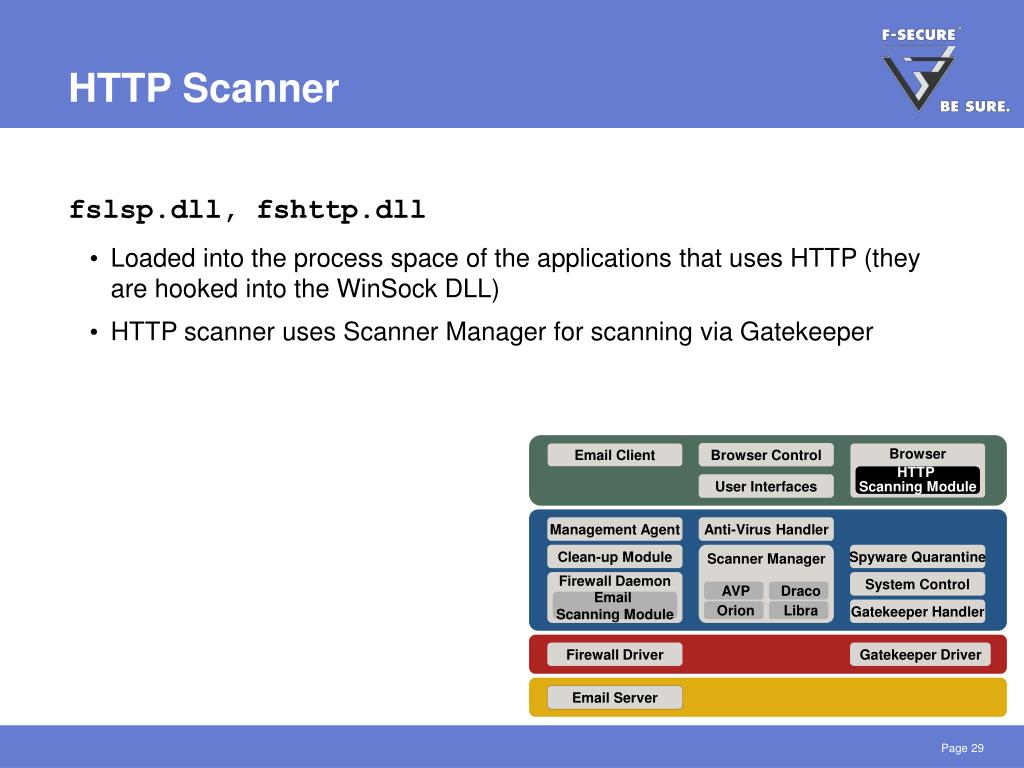 HTTP Scanner

F-SECURE®
BE SURE.

fslsp.dll, fshttp.dll

• Loaded into the process space of the applications that uses HTTP (they are hooked into the WinSock DLL)

• HTTP scanner uses Scanner Manager for scanning via Gatekeeper

Email Client
Browser Control
User Interfaces
Browser
HTTP Scanning Module

Management Agent
Clean-up Module
Firewall Daemon
Email Scanning Module
Anti-Virus Handler
Scanner Manager
AVP
Draco
Orion
Libra
Spyware Quarantine
System Control
Gatekeeper Handler

Firewall Driver
Gatekeeper Driver

Email Server

Page 29